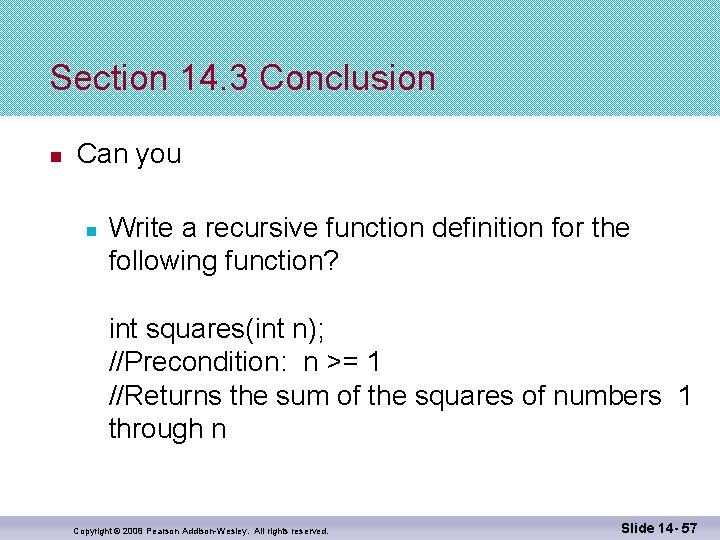 Section 14.3 Conclusion

Can you

Write a recursive function definition for the following function?

int squares(int n);
//Precondition: n >= 1
//Returns the sum of the squares of numbers 1 through n

Copyright © 2008 Pearson Addison-Wesley. All rights reserved.

Slide 14- 57